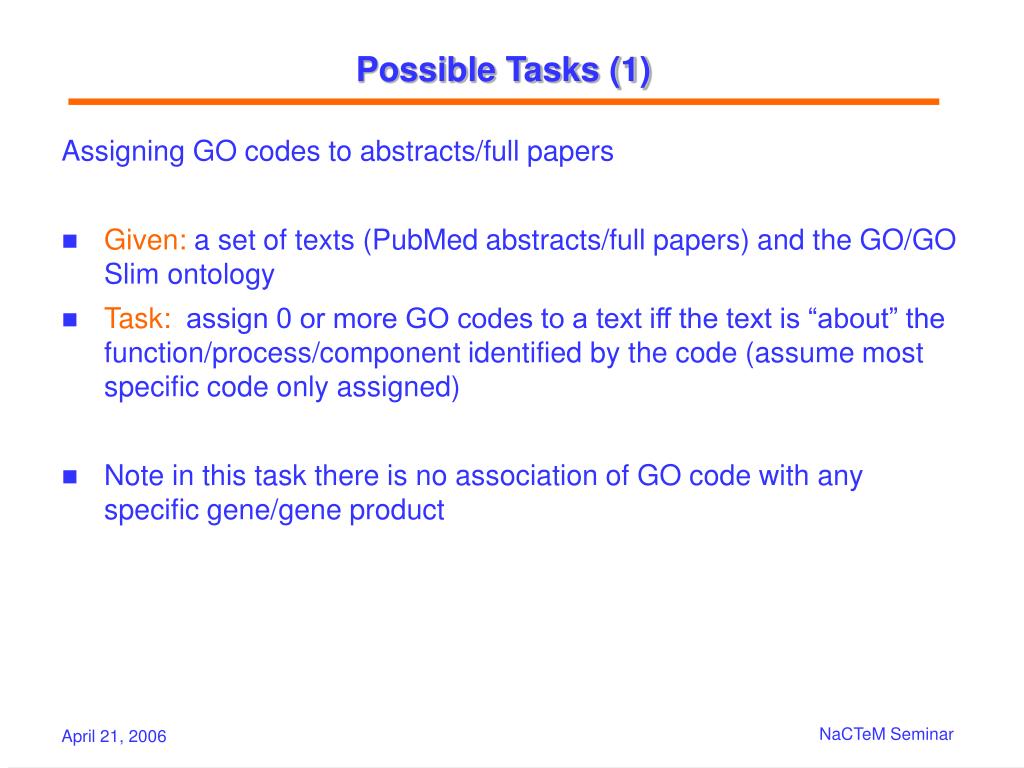 Possible Tasks (1)

Assigning GO codes to abstracts/full papers

Given: a set of texts (PubMed abstracts/full papers) and the GO/GO Slim ontology

Task: assign 0 or more GO codes to a text iff the text is “about” the function/process/component identified by the code (assume most specific code only assigned)

Note in this task there is no association of GO code with any specific gene/gene product

April 21, 2006

NaCTeM Seminar